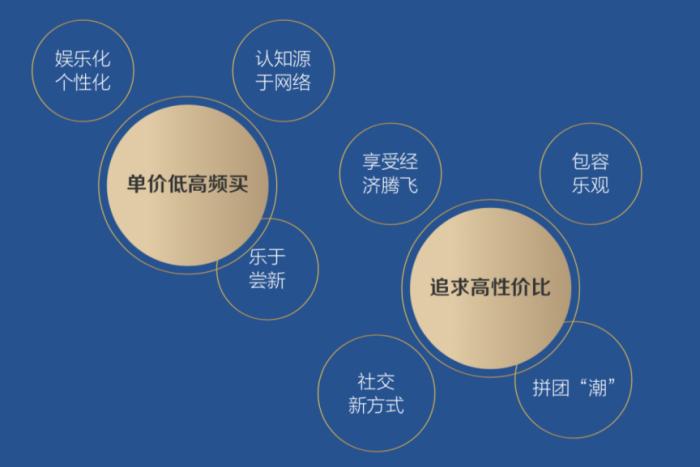 娱乐化
个性化

认知源
于网络

单价低高频买

乐于
尝新

享受经
济腾飞

包容
乐观

追求高性价比

社交
新方式

拼团“潮”